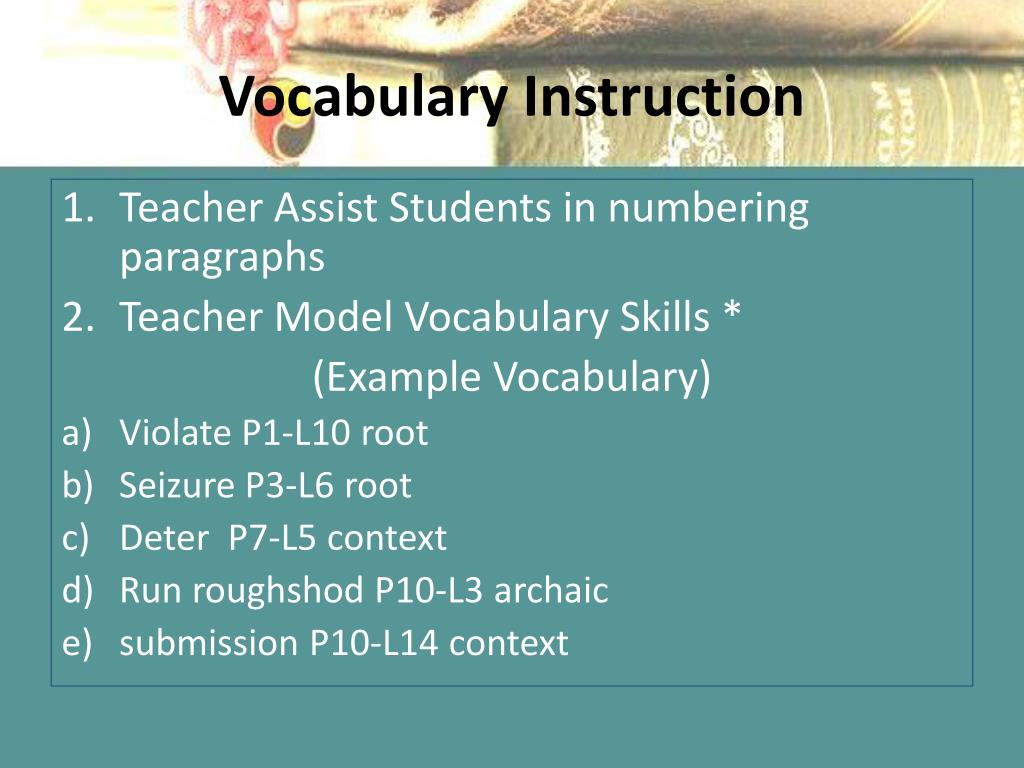 Vocabulary Instruction

1. Teacher Assist Students in numbering paragraphs
2. Teacher Model Vocabulary Skills *
(Example Vocabulary)
a) Violate P1-L10 root
b) Seizure P3-L6 root
c) Deter P7-L5 context
d) Run roughshod P10-L3 archaic
e) submission P10-L14 context